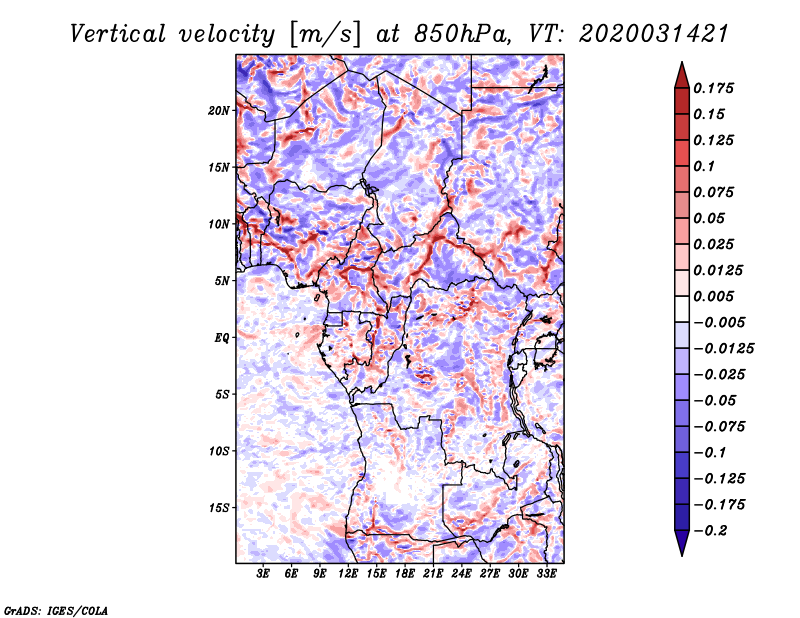 Vertical velocity [m/s] at 850hPa, VT: 2020031421

20N
15N
10N
5N
EQ
5S
10S
15S

3E 6E 9E 12E 15E 18E 21E 24E 27E 30E 33E

0.175
0.15
0.125
0.1
0.075
0.05
0.025
0.0125
0.005
−0.005
−0.0125
−0.025
−0.05
−0.075
−0.1
−0.125
−0.175
−0.2

GrADS: IGES/COLA